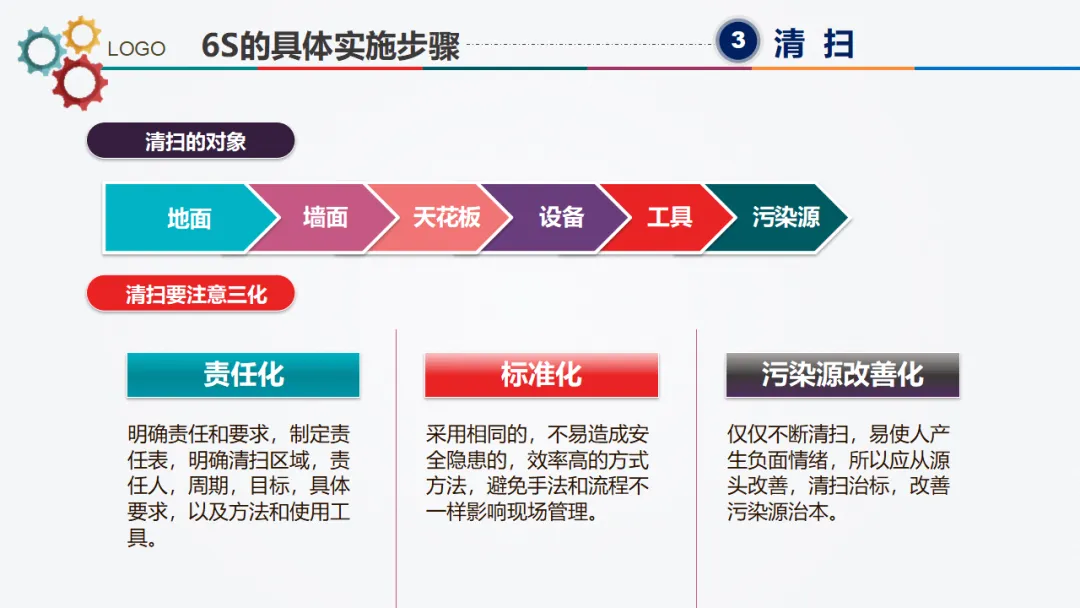 LOGO 6S的具体实施步骤 3 清 扫

清扫的对象

地面 墙面 天花板 设备 工具 污染源

清扫要注意三化

责任化

明确责任和要求，制定责任表，明确清扫区域，责任人，周期，目标，具体要求，以及方法和使用工具。

标准化

采用相同的，不易造成安全隐患的，效率高的方式方法，避免手法和流程不一样影响现场管理。

污染源改善化

仅仅不断清扫，易使人产生负面情绪，所以应从源头改善，清扫治标，改善污染源治本。